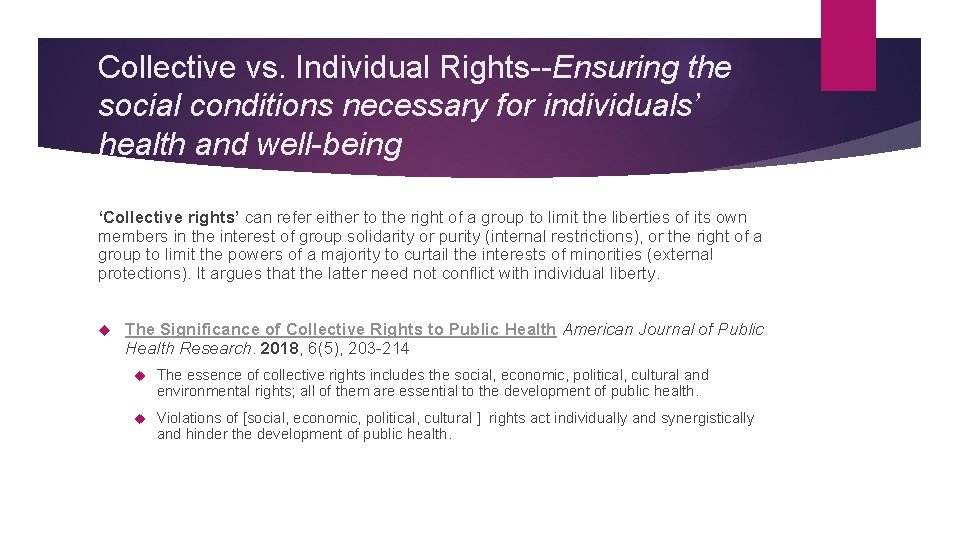 Collective vs. Individual Rights--Ensuring the social conditions necessary for individuals' health and well-being

'Collective rights' can refer either to the right of a group to limit the liberties of its own members in the interest of group solidarity or purity (internal restrictions), or the right of a group to limit the powers of a majority to curtail the interests of minorities (external protections). It argues that the latter need not conflict with individual liberty.

The Significance of Collective Rights to Public Health American Journal of Public Health Research. 2018, 6(5), 203-214

The essence of collective rights includes the social, economic, political, cultural and environmental rights; all of them are essential to the development of public health.

Violations of [social, economic, political, cultural ] rights act individually and synergistically and hinder the development of public health.